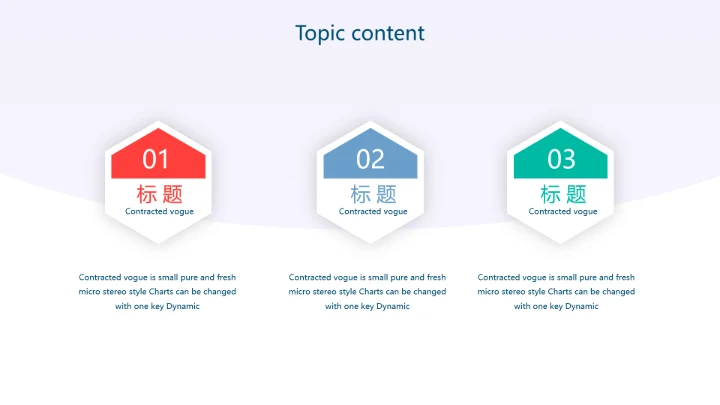 Topic content

01
标题
Contracted vogue

Contracted vogue is small pure and fresh micro stereo style Charts can be changed with one key Dynamic

02
标题
Contracted vogue

Contracted vogue is small pure and fresh micro stereo style Charts can be changed with one key Dynamic

03
标题
Contracted vogue

Contracted vogue is small pure and fresh micro stereo style Charts can be changed with one key Dynamic